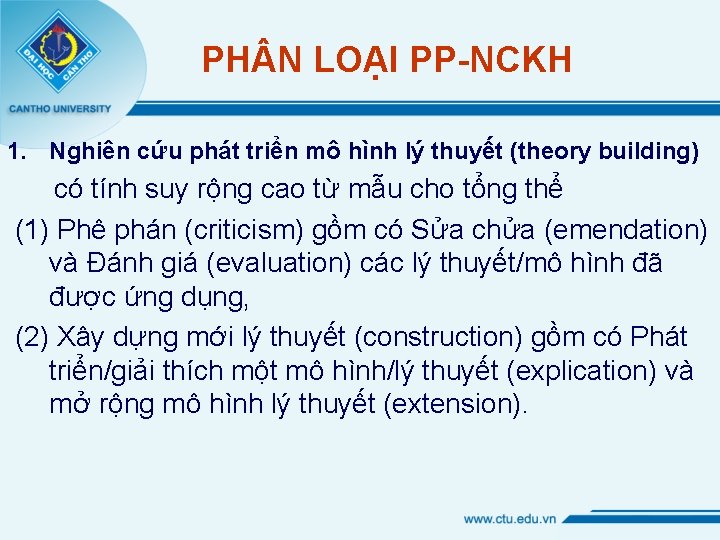 ĐẠI HỌC CẦN THƠ
CANTHO UNIVERSITY

PHÂN LOẠI PP-NCKH

1. Nghiên cứu phát triển mô hình lý thuyết (theory building) có tính suy rộng cao từ mẫu cho tổng thể

(1) Phê phán (criticism) gồm có Sửa chửa (emendation) và Đánh giá (evaluation) các lý thuyết/mô hình đã được ứng dụng,

(2) Xây dựng mới lý thuyết (construction) gồm có Phát triển/giải thích một mô hình/lý thuyết (explication) và mở rộng mô hình lý thuyết (extension).

www.ctu.edu.vn